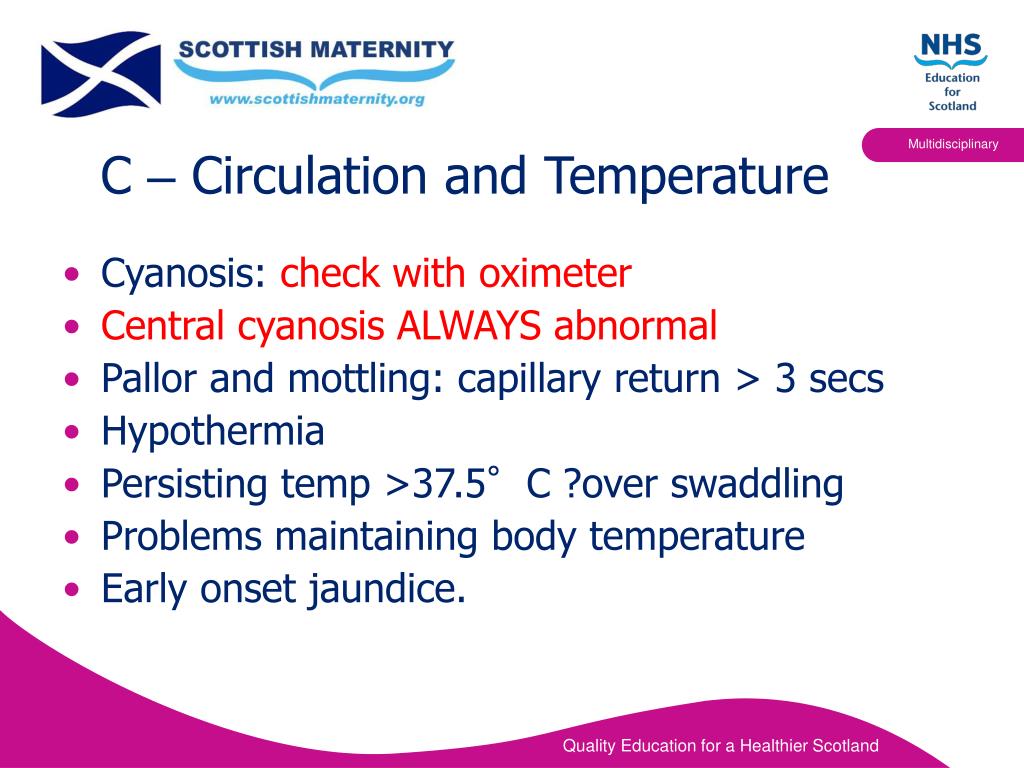 SCOTTISH MATERNITY
www.scottishmaternity.org

NHS
Education for Scotland

Multidisciplinary

C – Circulation and Temperature

• Cyanosis: check with oximeter
• Central cyanosis ALWAYS abnormal
• Pallor and mottling: capillary return > 3 secs
• Hypothermia
• Persisting temp >37.5° C ?over swaddling
• Problems maintaining body temperature
• Early onset jaundice.

Quality Education for a Healthier Scotland